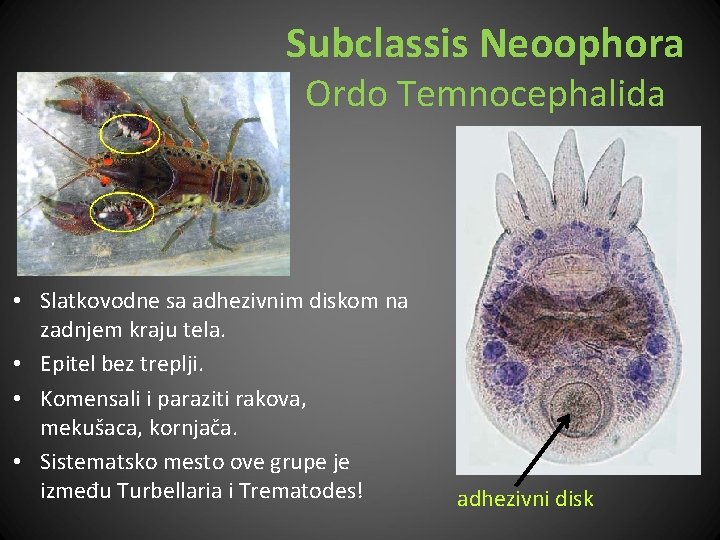 Subclassis Neoophora
Ordo Temnocephalida

• Slatkovodne sa adhezivnim diskom na zadnjem kraju tela.
• Epitel bez treplji.
• Komensali i paraziti rakova, mekušaca, kornjača.
• Sistematsko mesto ove grupe je između Turbellaria i Trematodes!

adhezivni disk